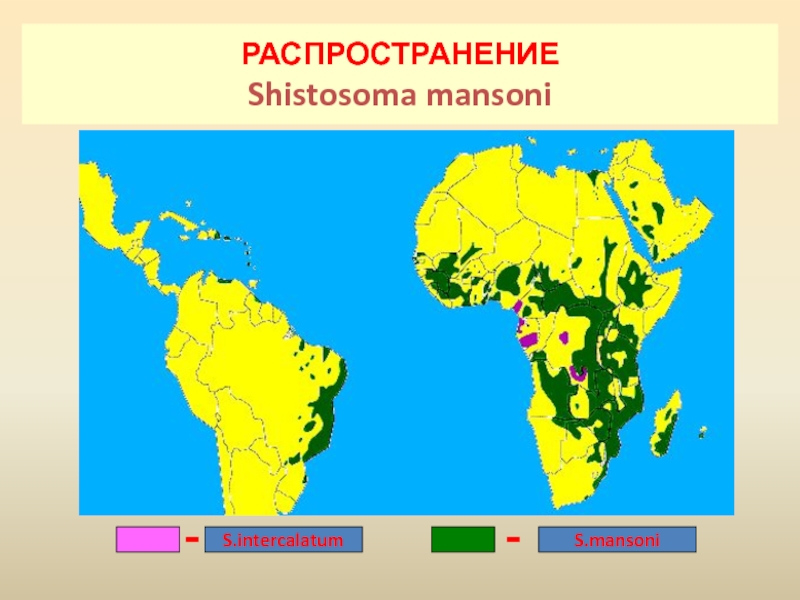 РАСПРОСТРАНЕНИЕ
Shistosoma mansoni

- S.intercalatum

- S.mansoni